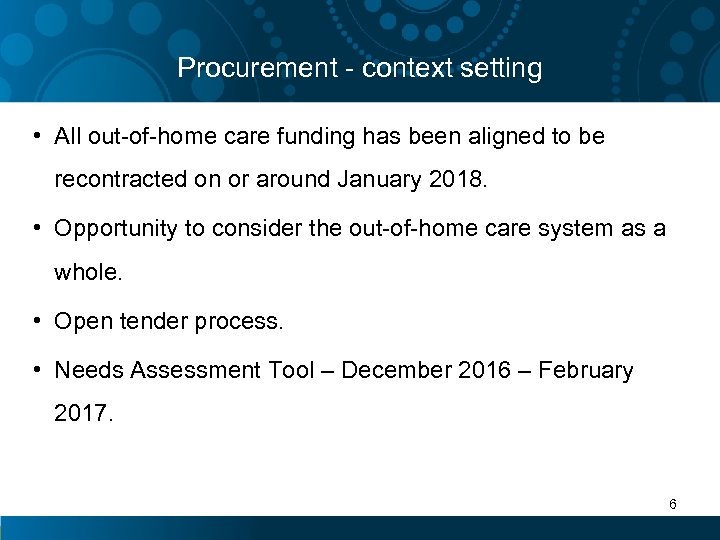 Procurement - context setting

• All out-of-home care funding has been aligned to be recontracted on or around January 2018.

• Opportunity to consider the out-of-home care system as a whole.

• Open tender process.

• Needs Assessment Tool – December 2016 – February 2017.

6